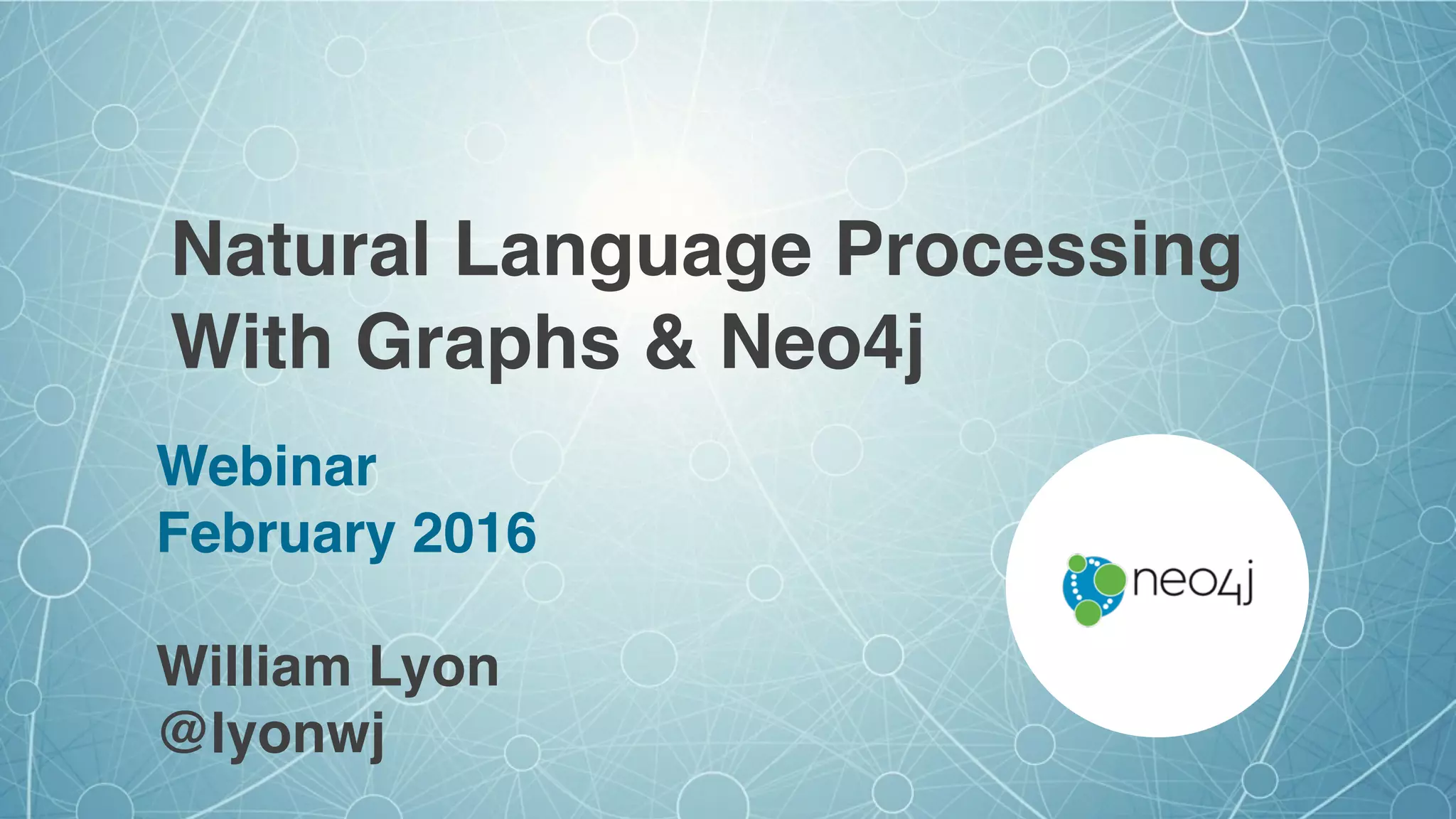 Natural Language Processing With Graphs & Neo4j

Webinar
February 2016

William Lyon
@lyonwj

neo4j